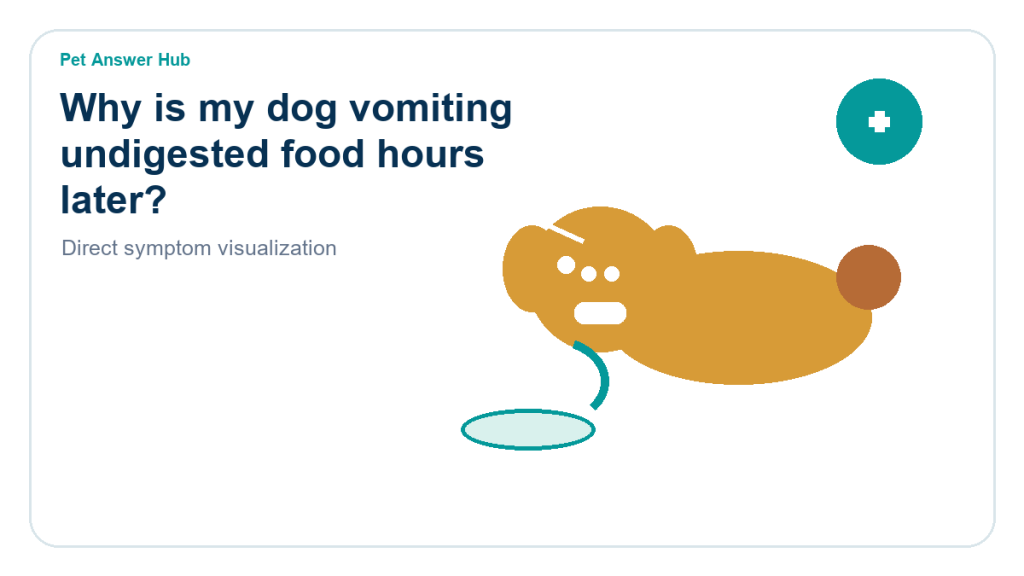 Pet Answer Hub

Why is my dog vomiting undigested food hours later?

Direct symptom visualization